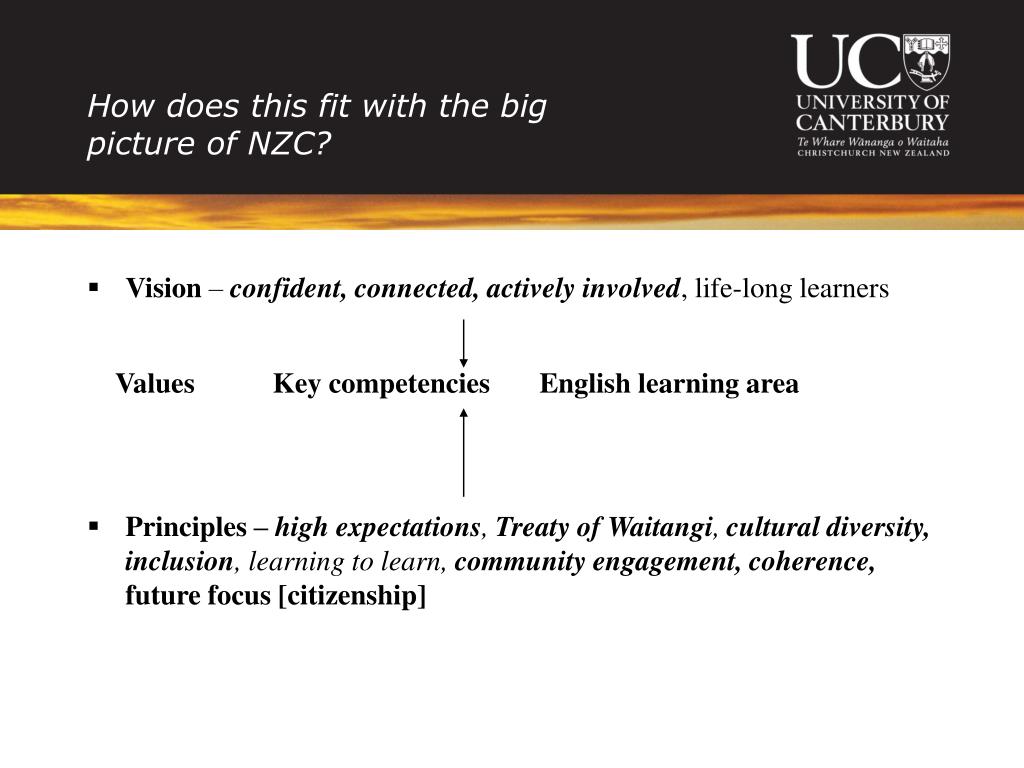 How does this fit with the big picture of NZC?

UC
UNIVERSITY OF CANTERBURY
Te Whare Wānanga o Waitaha
CHRISTCHURCH NEW ZEALAND

▪ Vision – confident, connected, actively involved, life-long learners

Values Key competencies English learning area

▪ Principles – high expectations, Treaty of Waitangi, cultural diversity, inclusion, learning to learn, community engagement, coherence, future focus [citizenship]